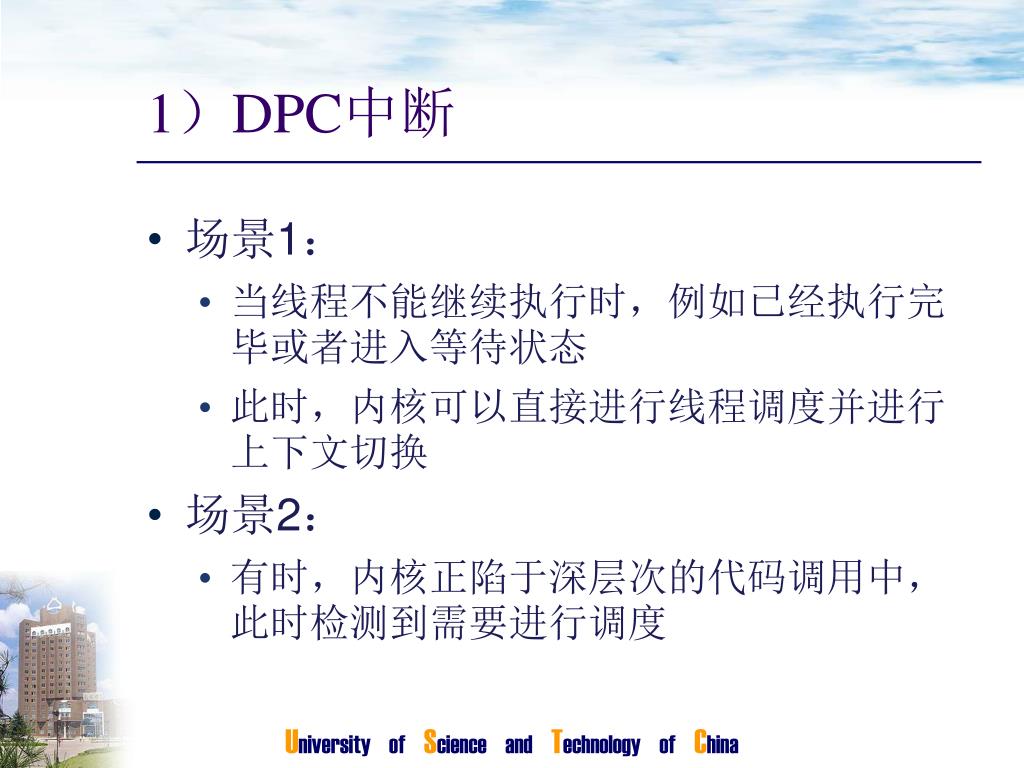 1）DPC中断

• 场景1：
  • 当线程不能继续执行时，例如已经执行完毕或者进入等待状态
  • 此时，内核可以直接进行线程调度并进行上下文切换
• 场景2：
  • 有时，内核正陷于深层次的代码调用中，此时检测到需要进行调度

University of Science and Technology of China